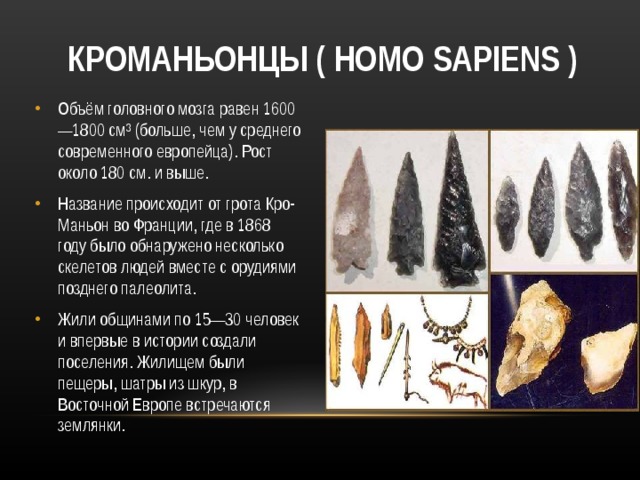 КРОМАНЬОНЦЫ ( HOMO SAPIENS )

• Объём головного мозга равен 1600—1800 см³ (больше, чем у среднего современного европейца). Рост около 180 см. и выше.

• Название происходит от грота Кро-Маньон во Франции, где в 1868 году было обнаружено несколько скелетов людей вместе с орудиями позднего палеолита.

• Жили общинами по 15—30 человек и впервые в истории создали поселения. Жилищем были пещеры, шатры из шкур, в Восточной Европе встречаются землянки.